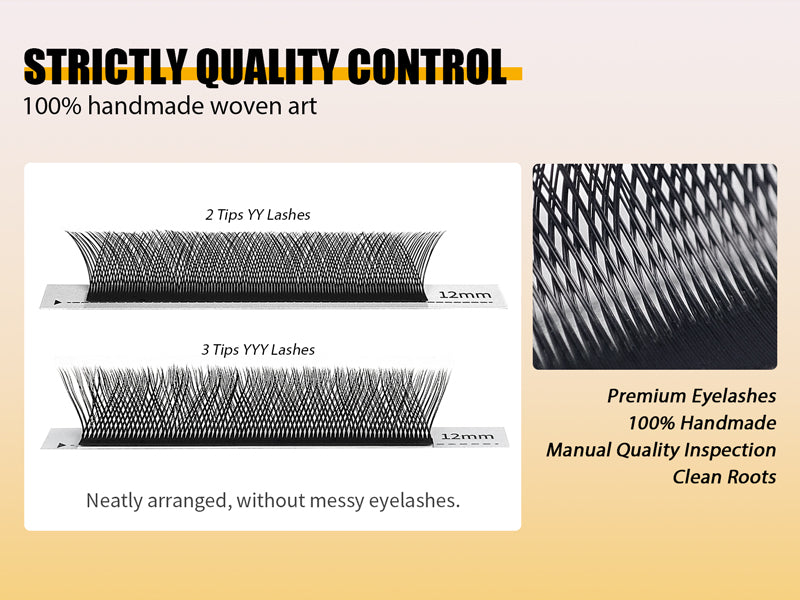 STRICTLY QUALITY CONTROL
100% handmade woven art

2 Tips YY Lashes

12mm

3 Tips YYY Lashes

12mm

Neatly arranged, without messy eyelashes.

Premium Eyelashes
100% Handmade
Manual Quality Inspection
Clean Roots